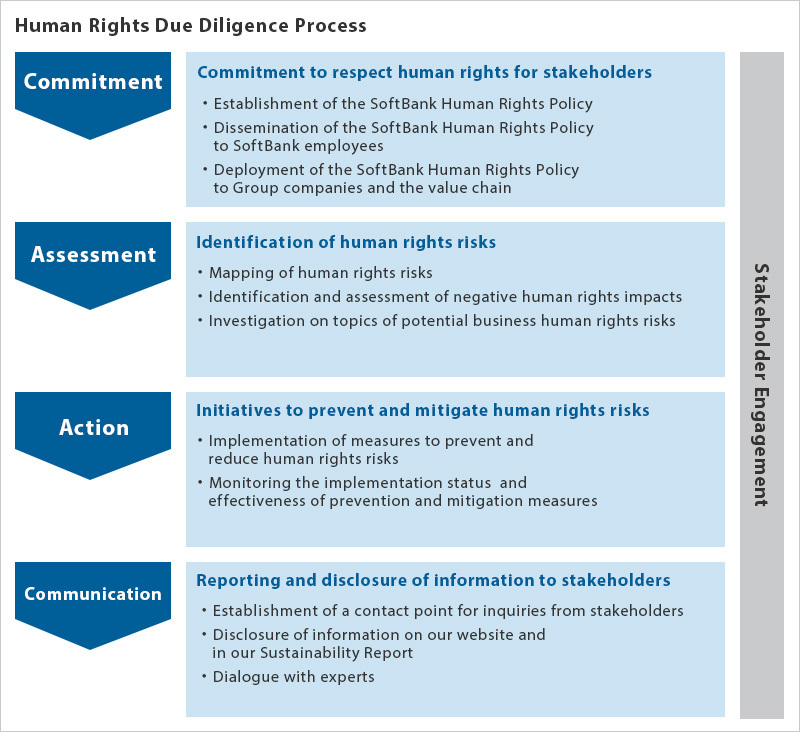 Human Rights Due Diligence Process

Commitment

Commitment to respect human rights for stakeholders

・Establishment of the SoftBank Human Rights Policy
・Dissemination of the SoftBank Human Rights Policy to SoftBank employees
・Deployment of the SoftBank Human Rights Policy to Group companies and the value chain

Assessment

Identification of human rights risks

・Mapping of human rights risks
・Identification and assessment of negative human rights impacts
・Investigation on topics of potential business human rights risks

Action

Initiatives to prevent and mitigate human rights risks

・Implementation of measures to prevent and reduce human rights risks
・Monitoring the implementation status and effectiveness of prevention and mitigation measures

Communication

Reporting and disclosure of information to stakeholders

・Establishment of a contact point for inquiries from stakeholders
・Disclosure of information on our website and in our Sustainability Report
・Dialogue with experts

Stakeholder Engagement